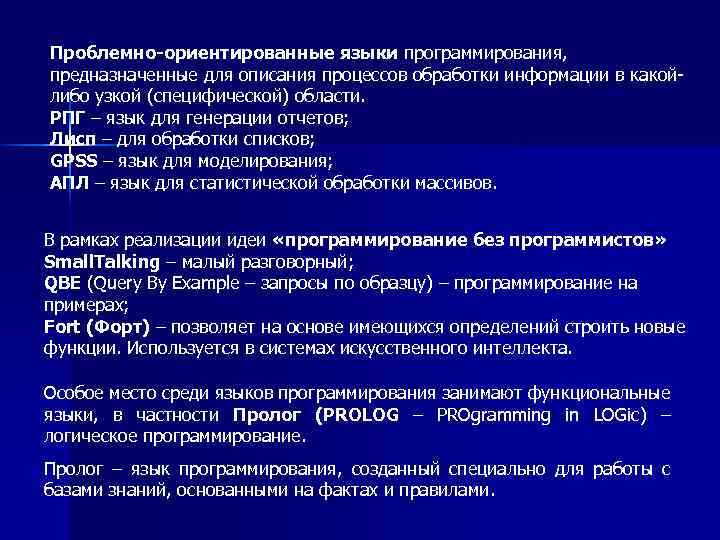 Проблемно-ориентированные языки программирования, предназначенные для описания процессов обработки информации в какой-либо узкой (специфической) области.
РПГ – язык для генерации отчетов;
Лисп – для обработки списков;
GPSS – язык для моделирования;
АПЛ – язык для статистической обработки массивов.

В рамках реализации идеи «программирование без программистов»
SmallTalking – малый разговорный;
QBE (Query By Example – запросы по образцу) – программирование на примерах;
Fort (Форт) – позволяет на основе имеющихся определений строить новые функции. Используется в системах искусственного интеллекта.

Особое место среди языков программирования занимают функциональные языки, в частности Пролог (PROLOG – PROgramming in LOGic) – логическое программирование.

Пролог – язык программирования, созданный специально для работы с базами знаний, основанными на фактах и правилами.